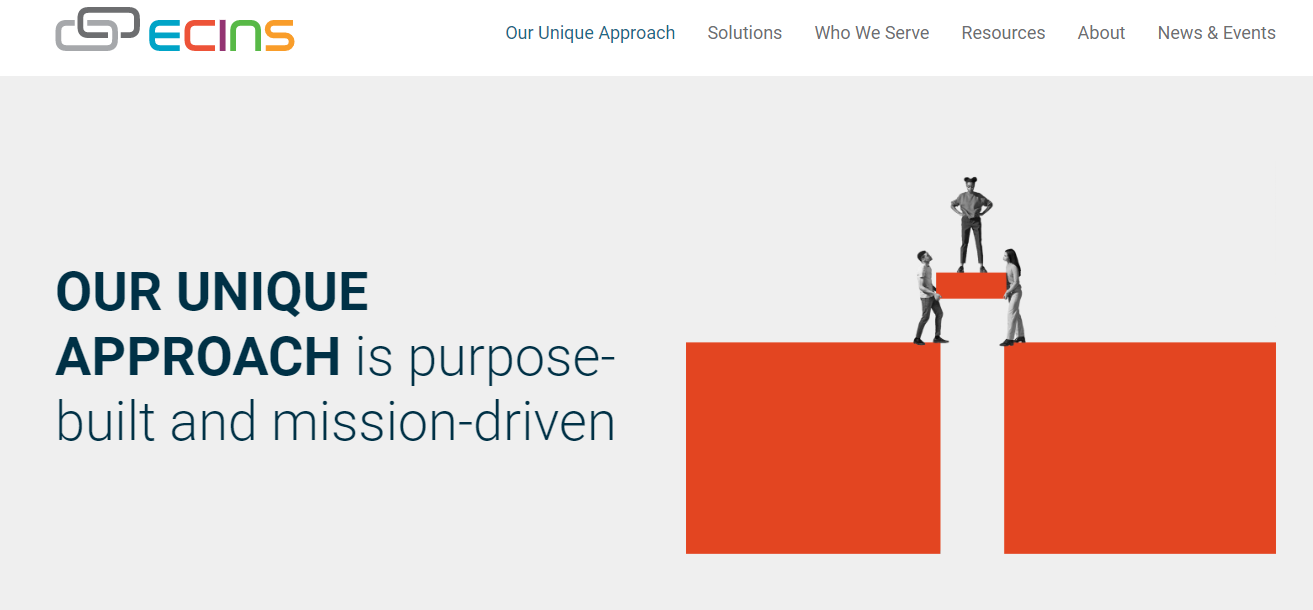 ECINS

Our Unique Approach Solutions Who We Serve Resources About News & Events

OUR UNIQUE APPROACH is purpose-built and mission-driven